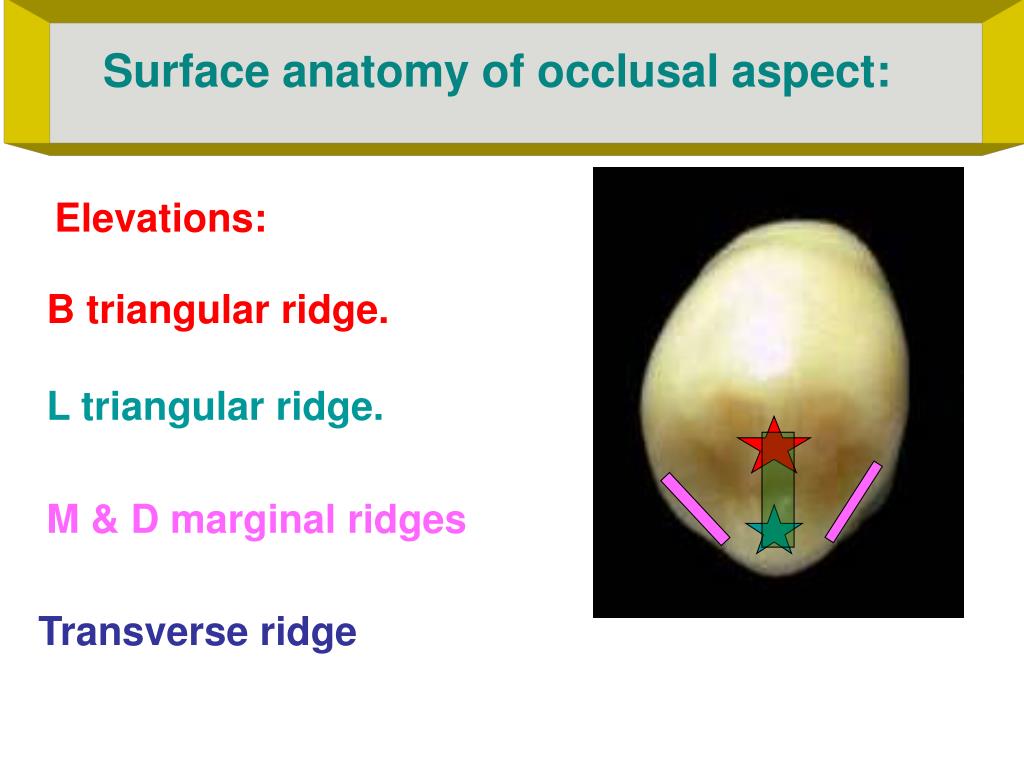 Surface anatomy of occlusal aspect:

Elevations:

B triangular ridge.

L triangular ridge.

M & D marginal ridges

Transverse ridge